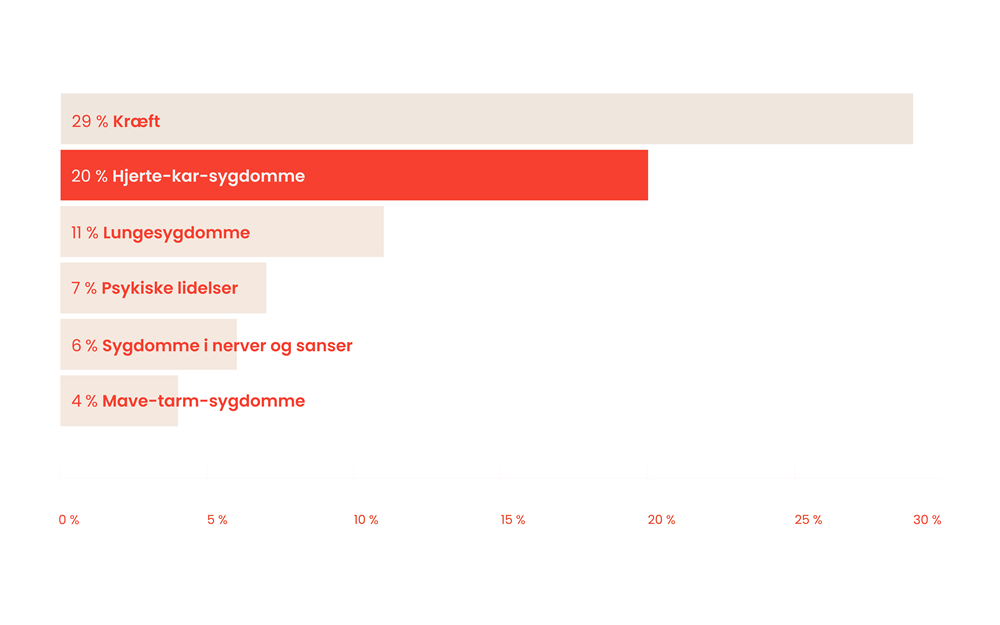 29 % Kræft

20 % Hjerte-kar-sygdomme

11 % Lungesygdomme

7 % Psykiske lidelser

6 % Sygdomme i nerver og sanser

4 % Mave-tarm-sygdomme

0 %
5 %
10 %
15 %
20 %
25 %
30 %